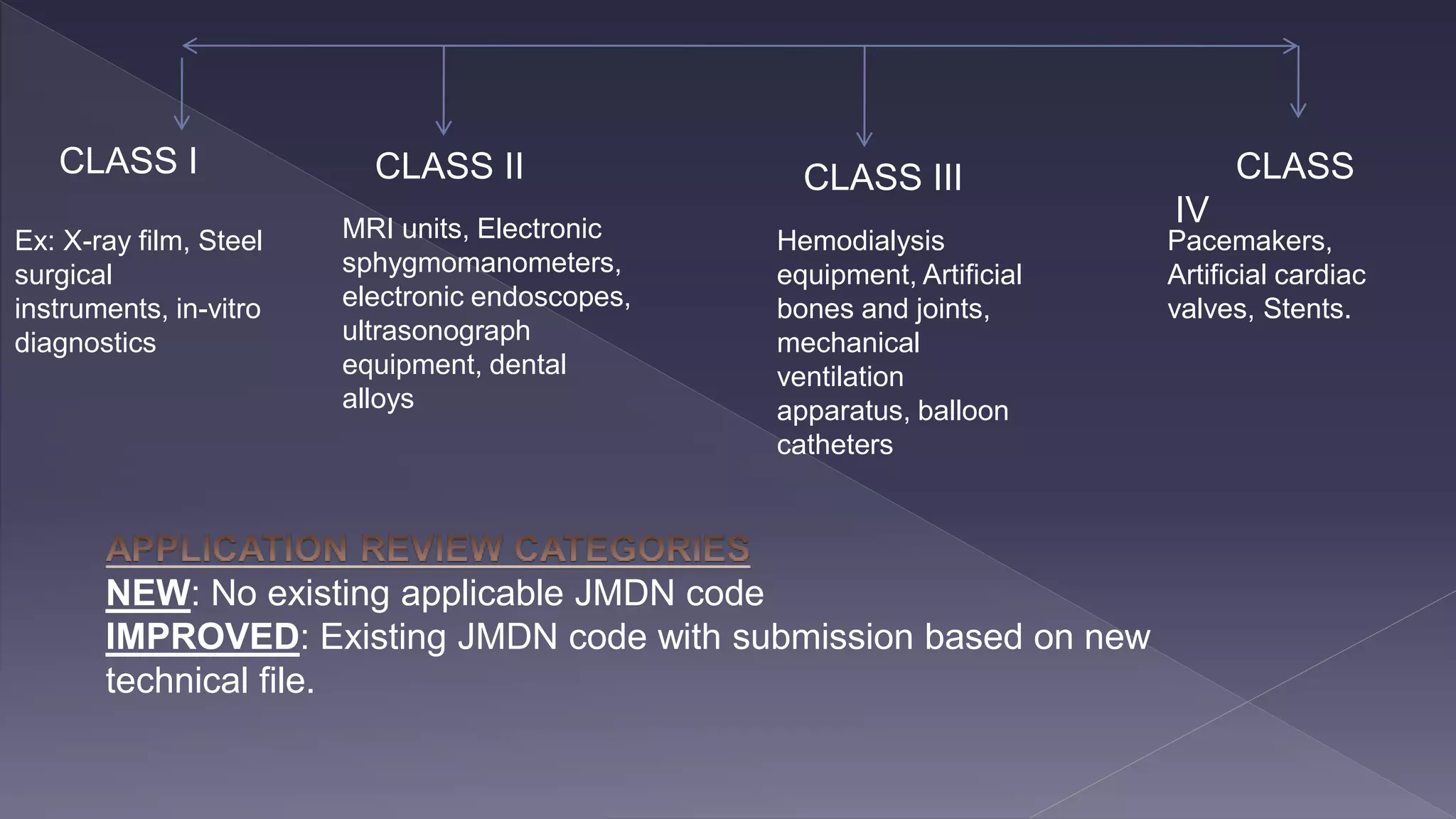 CLASS I

Ex: X-ray film, Steel surgical instruments, in-vitro diagnostics

CLASS II

MRI units, Electronic sphygmomanometers, electronic endoscopes, ultrasonograph equipment, dental alloys

CLASS III

Hemodialysis equipment, Artificial bones and joints, mechanical ventilation apparatus, balloon catheters

CLASS IV

Pacemakers, Artificial cardiac valves, Stents.

APPLICATION REVIEW CATEGORIES
NEW: No existing applicable JMDN code
IMPROVED: Existing JMDN code with submission based on new technical file.